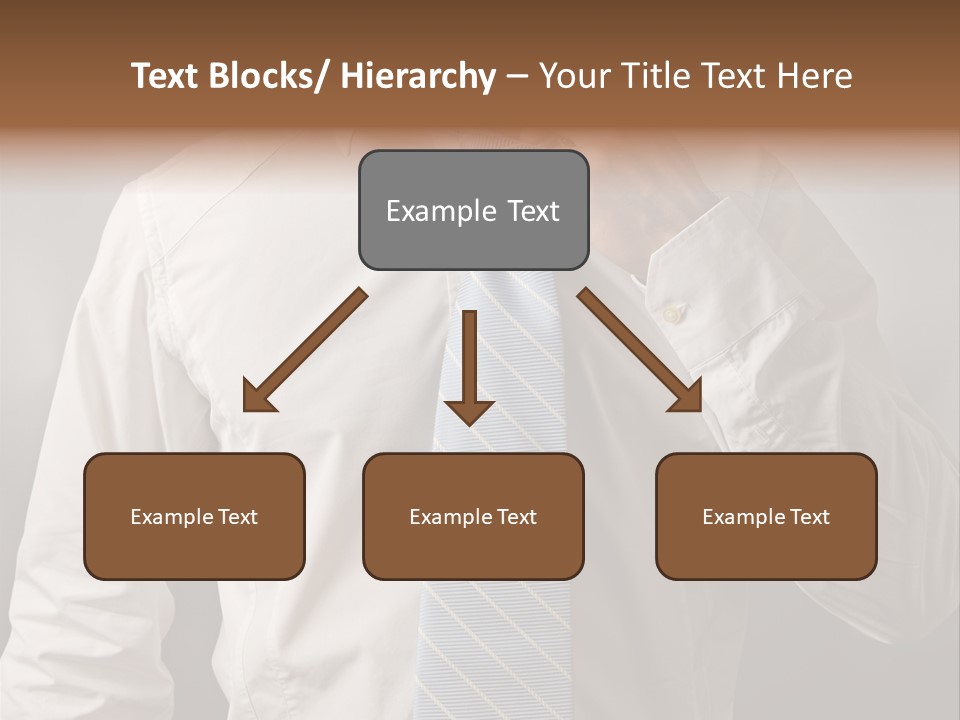 Text Blocks/ Hierarchy – Your Title Text Here

Example Text

Example Text

Example Text

Example Text